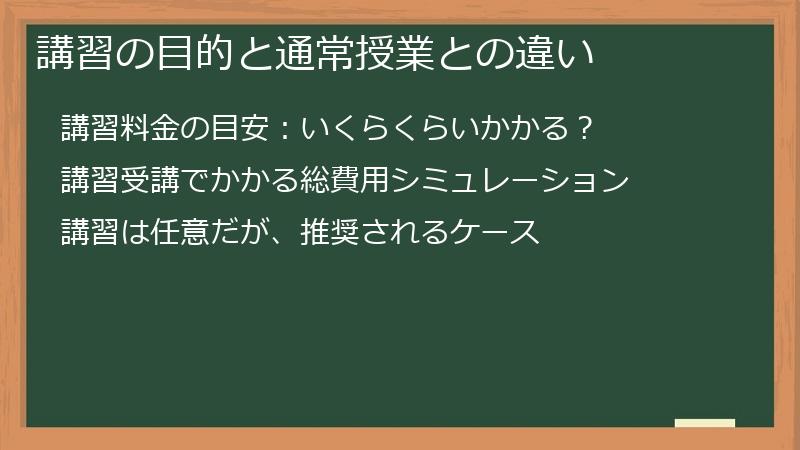 講習の目的と通常授業との違い

講習料金の目安：いくらくらいかかる？

講習受講でかかる総費用シミュレーション

講習は任意だが、推奨されるケース